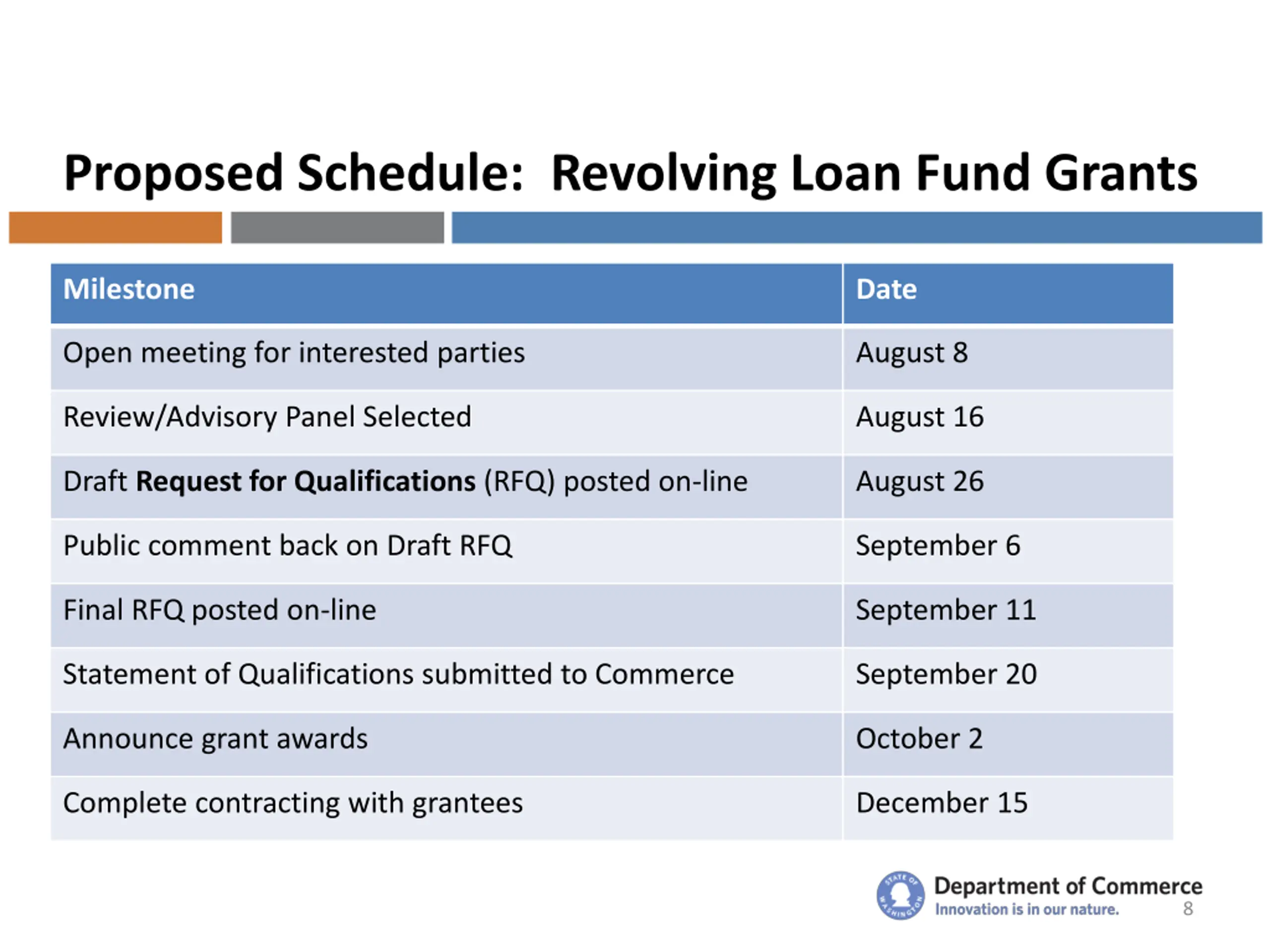 Proposed Schedule: Revolving Loan Fund Grants

| Milestone | Date |
|---|---|
| Open meeting for interested parties | August 8 |
| Review/Advisory Panel Selected | August 16 |
| Draft **Request for Qualifications** (RFQ) posted on-line | August 26 |
| Public comment back on Draft RFQ | September 6 |
| Final RFQ posted on-line | September 11 |
| Statement of Qualifications submitted to Commerce | September 20 |
| Announce grant awards | October 2 |
| Complete contracting with grantees | December 15 |

STATE OF WASHINGTON
Department of Commerce
Innovation is in our nature.
8